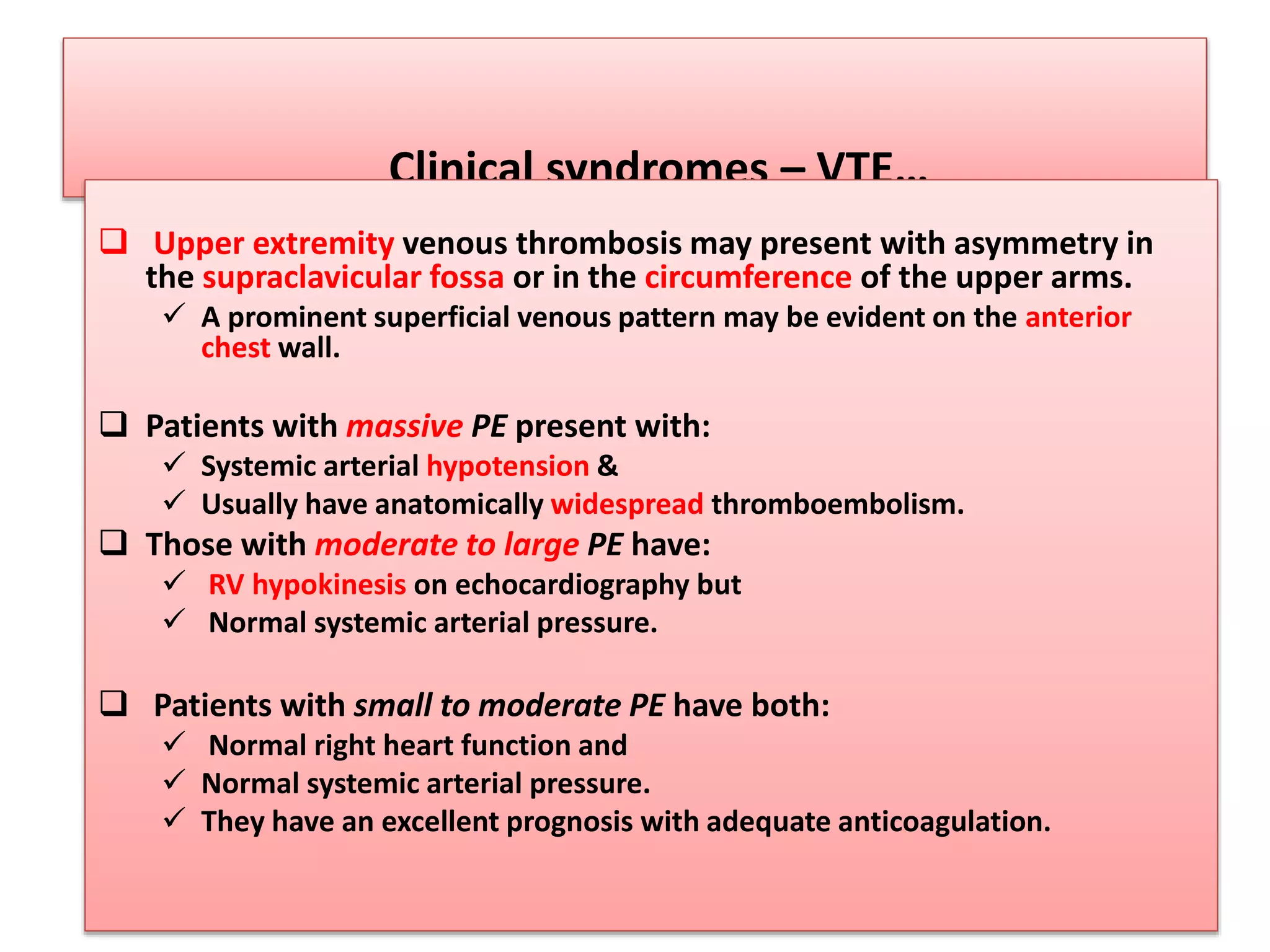 Clinical syndromes – VTE…

❑ Upper extremity venous thrombosis may present with asymmetry in the supraclavicular fossa or in the circumference of the upper arms.
✓ A prominent superficial venous pattern may be evident on the anterior chest wall.

❑ Patients with massive PE present with:
✓ Systemic arterial hypotension &
✓ Usually have anatomically widespread thromboembolism.
❑ Those with moderate to large PE have:
✓ RV hypokinesis on echocardiography but
✓ Normal systemic arterial pressure.

❑ Patients with small to moderate PE have both:
✓ Normal right heart function and
✓ Normal systemic arterial pressure.
✓ They have an excellent prognosis with adequate anticoagulation.